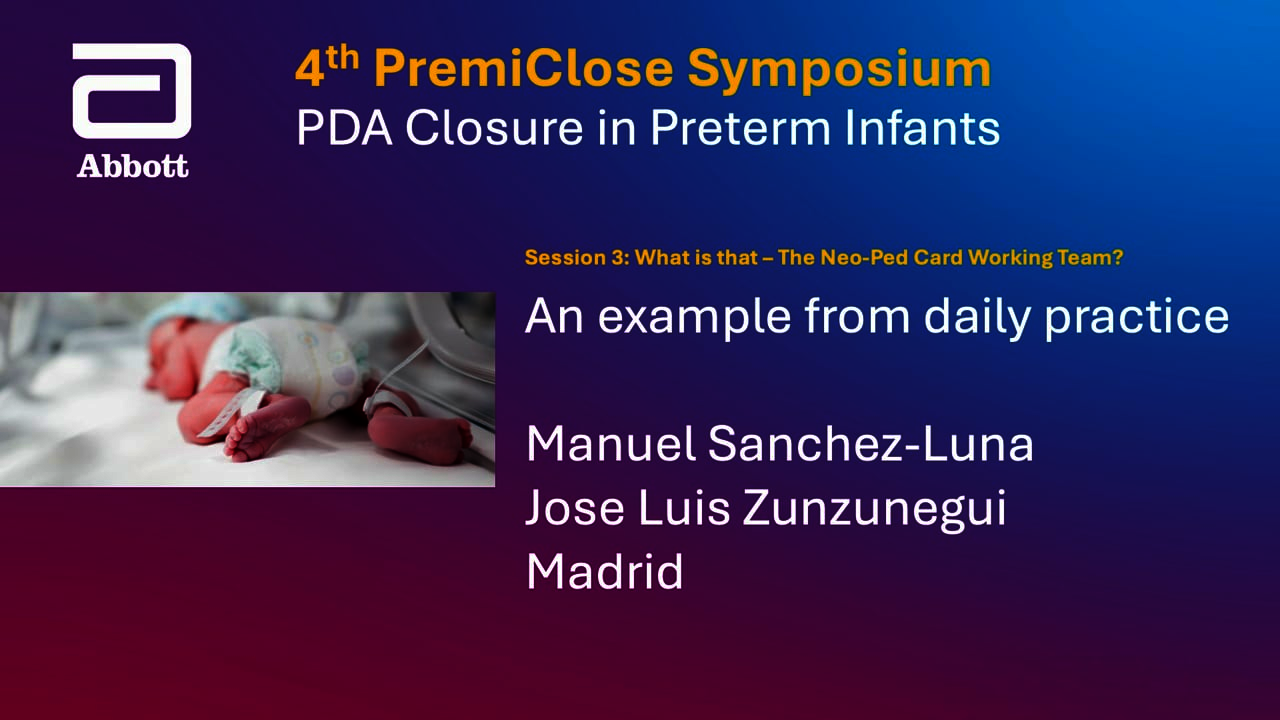 Abbott

4th PremiClose Symposium
PDA Closure in Preterm Infants

Session 3: What is that – The Neo-Ped Card Working Team?

An example from daily practice

Manuel Sanchez-Luna
Jose Luis Zunzunegui
Madrid